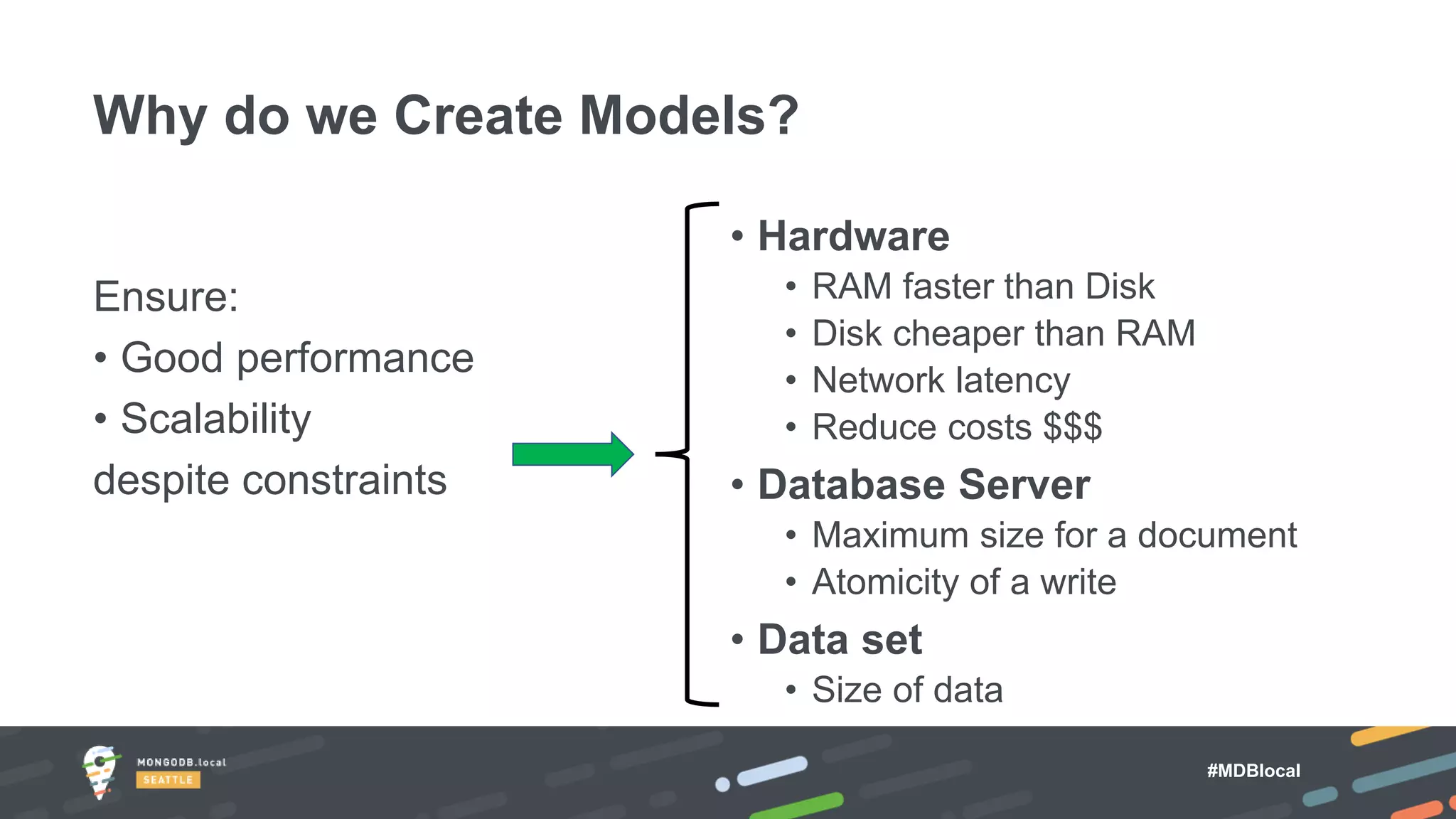 Why do we Create Models?

Ensure:
• Good performance
• Scalability
despite constraints

• Hardware
  • RAM faster than Disk
  • Disk cheaper than RAM
  • Network latency
  • Reduce costs $$$
• Database Server
  • Maximum size for a document
  • Atomicity of a write
• Data set
  • Size of data

MONGODB.local
SEATTLE

#MDBlocal